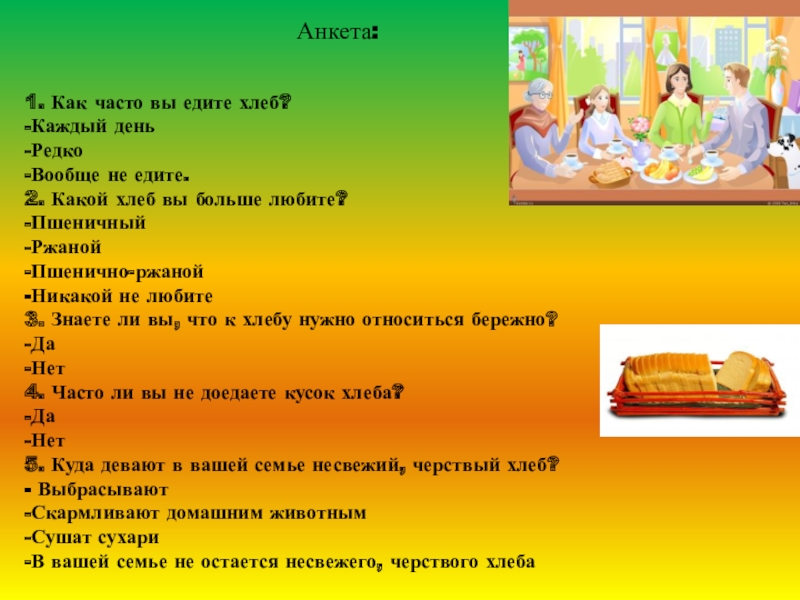 Анкета:

1. Как часто вы едите хлеб?
-Каждый день
-Редко
-Вообще не едите.
2. Какой хлеб вы больше любите?
-Пшеничный
-Ржаной
-Пшенично-ржаной
-Никакой не любите
3. Знаете ли вы, что к хлебу нужно относиться бережно?
-Да
-Нет
4. Часто ли вы не доедаете кусок хлеба?
-Да
-Нет
5. Куда девают в вашей семье несвежий, черствый хлеб?
- Выбрасывают
-Скармливают домашним животным
-Сушат сухари
-В вашей семье не остается несвежего, черствого хлеба